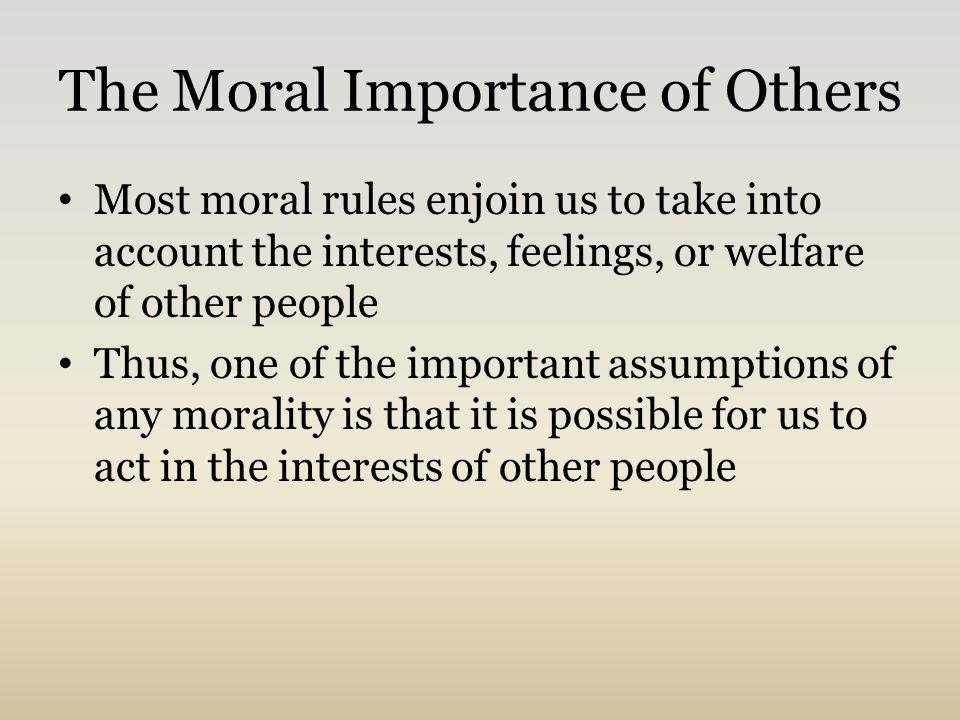 The Moral Importance of Others

• Most moral rules enjoin us to take into account the interests, feelings, or welfare of other people

• Thus, one of the important assumptions of any morality is that it is possible for us to act in the interests of other people